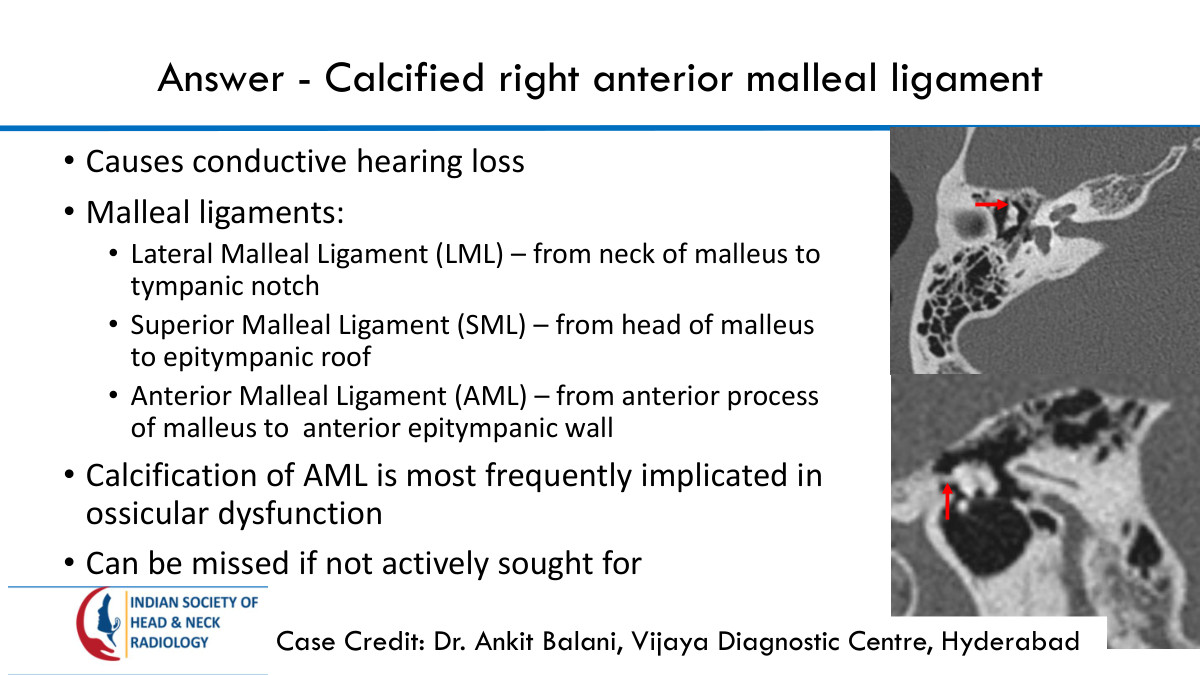 Answer - Calcified right anterior malleal ligament

• Causes conductive hearing loss
• Malleal ligaments:
  • Lateral Malleal Ligament (LML) – from neck of malleus to tympanic notch
  • Superior Malleal Ligament (SML) – from head of malleus to epitympanic roof
  • Anterior Malleal Ligament (AML) – from anterior process of malleus to anterior epitympanic wall
• Calcification of AML is most frequently implicated in ossicular dysfunction
• Can be missed if not actively sought for

INDIAN SOCIETY OF HEAD & NECK RADIOLOGY

Case Credit: Dr. Ankit Balani, Vijaya Diagnostic Centre, Hyderabad